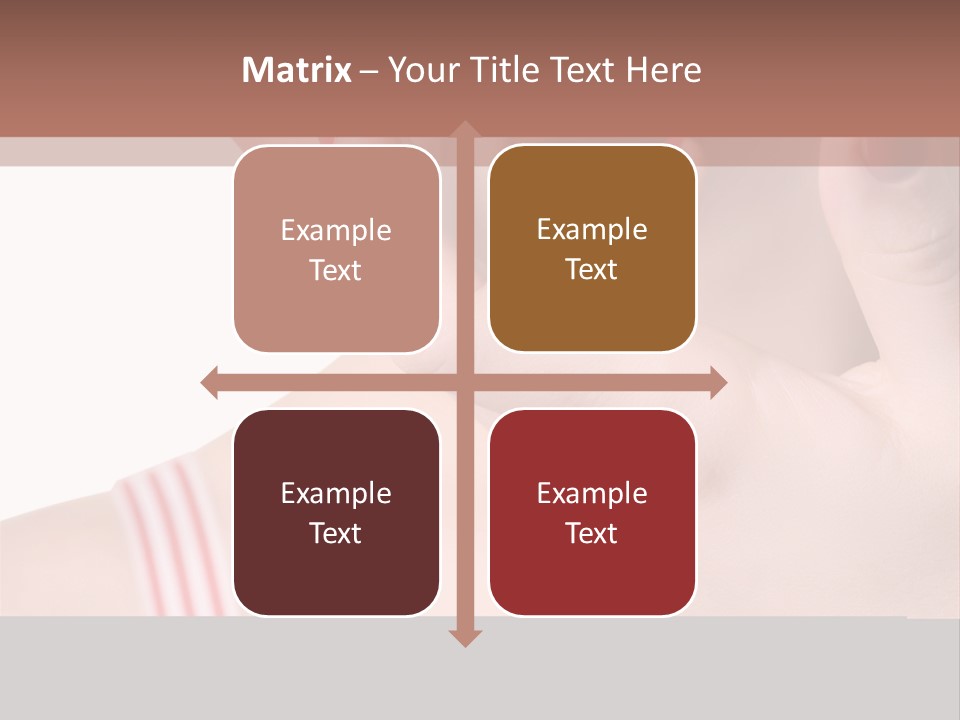 Matrix – Your Title Text Here

Example Text

Example Text

Example Text

Example Text